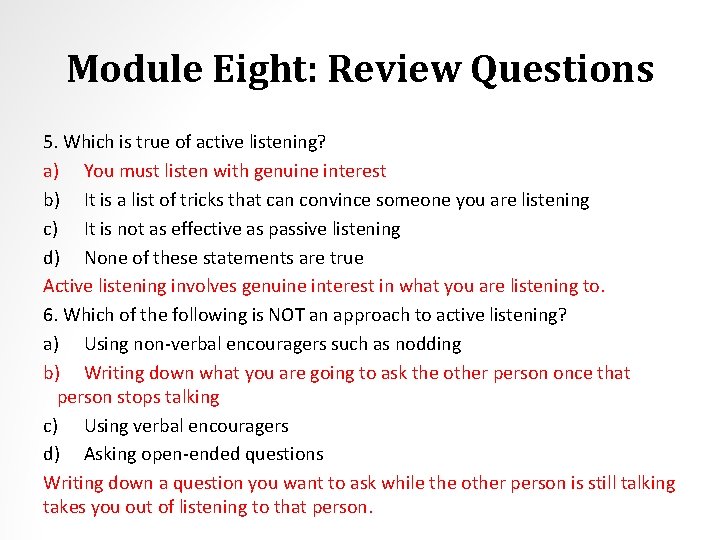 Module Eight: Review Questions

5. Which is true of active listening?
a) You must listen with genuine interest
b) It is a list of tricks that can convince someone you are listening
c) It is not as effective as passive listening
d) None of these statements are true
Active listening involves genuine interest in what you are listening to.
6. Which of the following is NOT an approach to active listening?
a) Using non-verbal encouragers such as nodding
b) Writing down what you are going to ask the other person once that person stops talking
c) Using verbal encouragers
d) Asking open-ended questions
Writing down a question you want to ask while the other person is still talking takes you out of listening to that person.